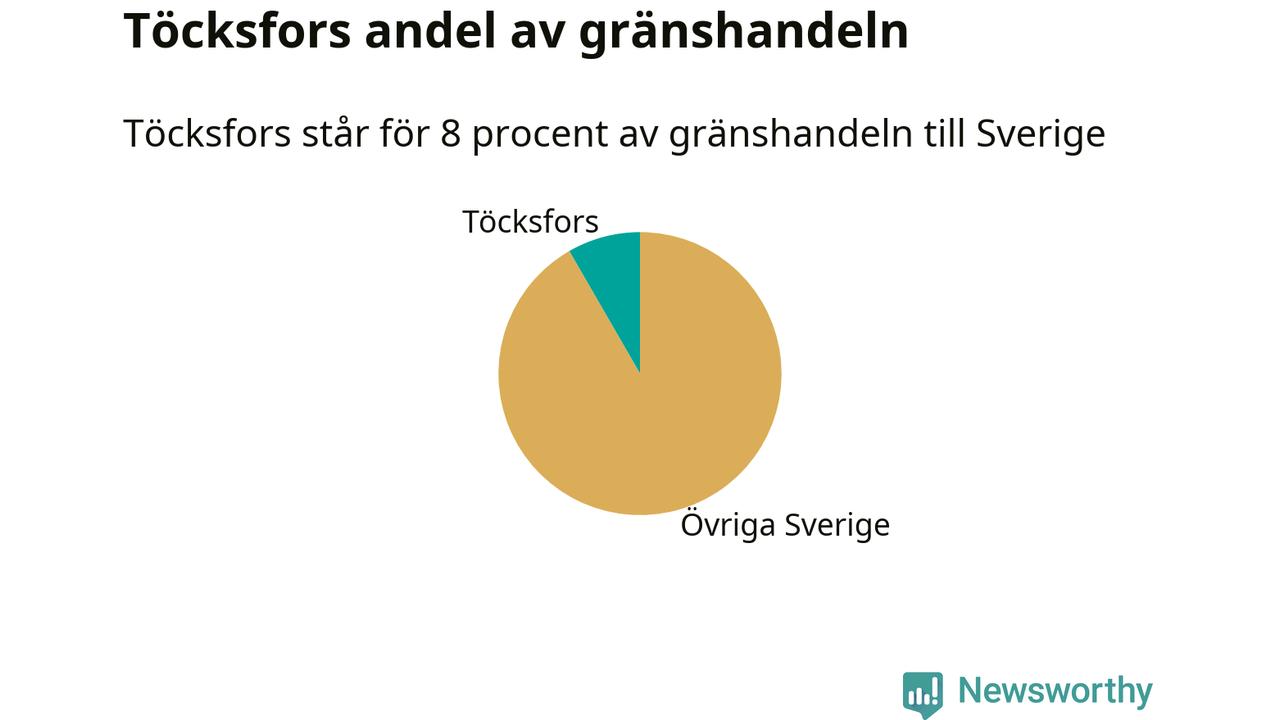 Töcksfors andel av gränshandeln

Töcksfors står för 8 procent av gränshandeln till Sverige

Töcksfors

Övriga Sverige

Newsworthy